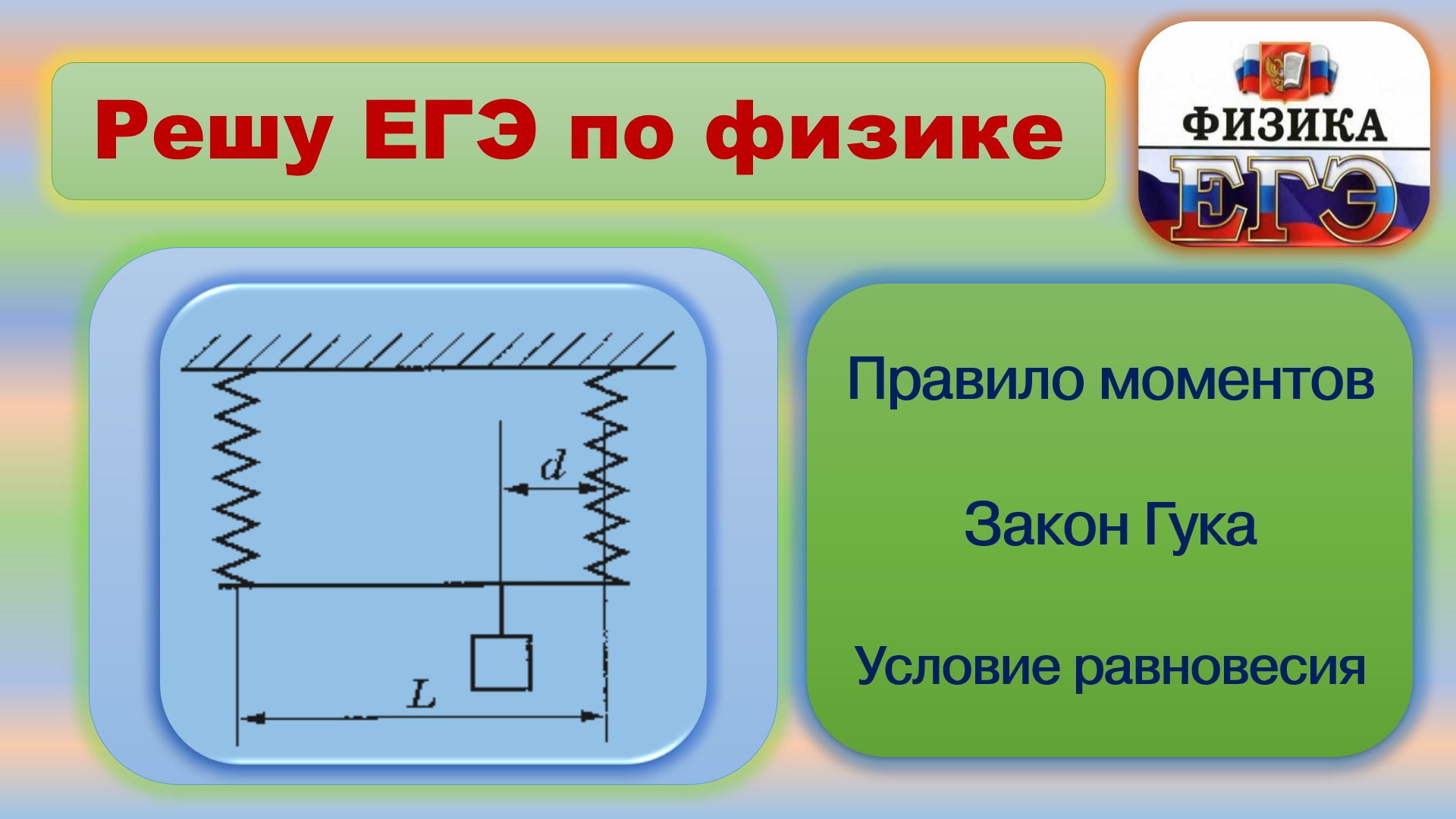 Решу ЕГЭ по физике

ФИЗИКА
ЕГЭ

$d$

$L$

Правило моментов

Закон Гука

Условие равновесия